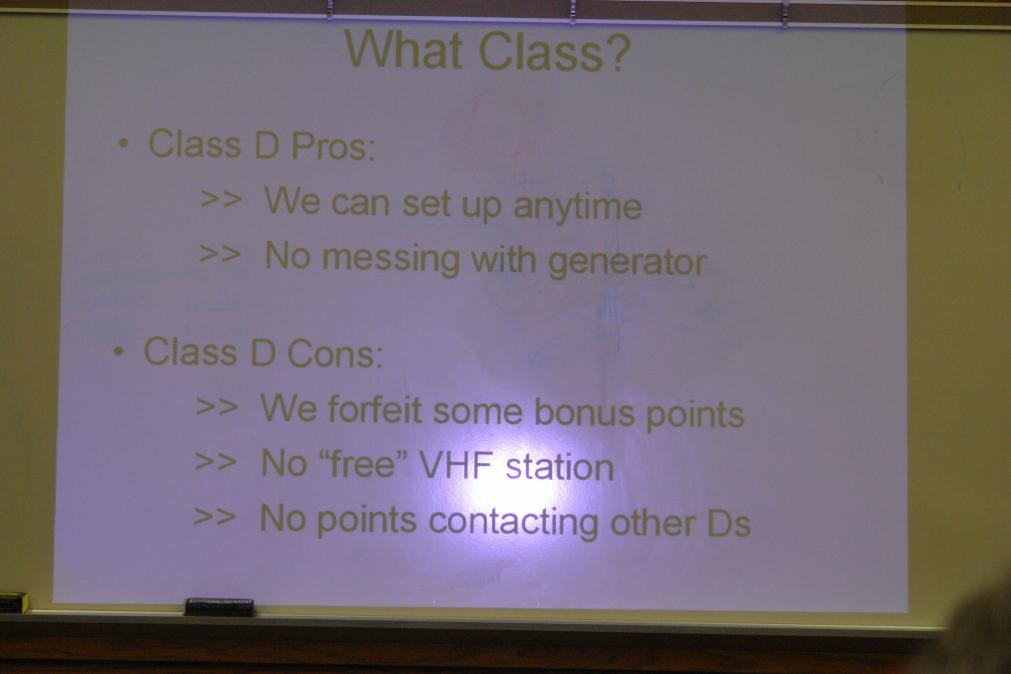 What Class?

• Class D Pros:

>> We can set up anytime

>> No messing with generator

• Class D Cons:

>> We forfeit some bonus points

>> No “free” VHF station

>> No points contacting other Ds